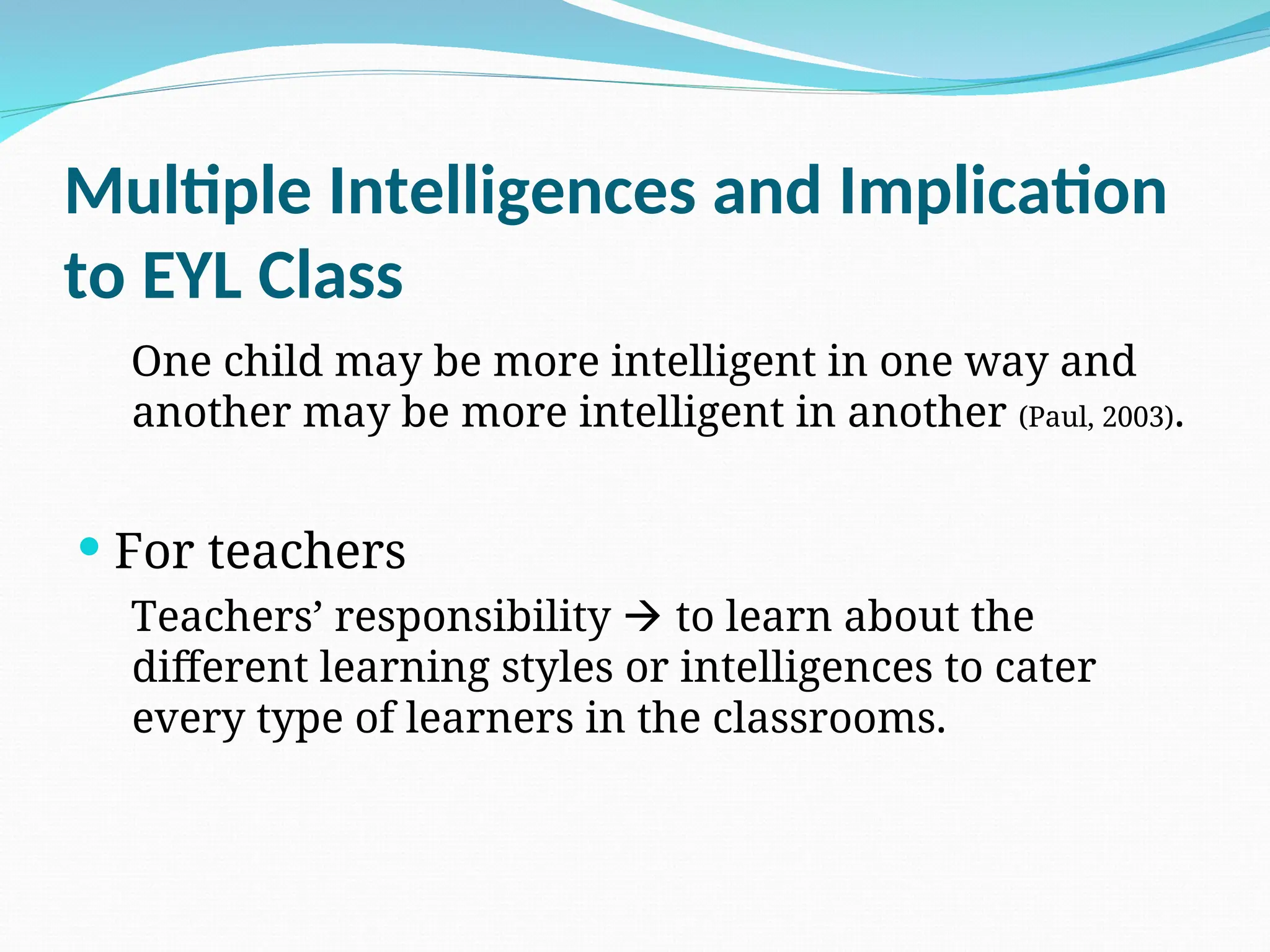 Multiple Intelligences and Implication to EYL Class

One child may be more intelligent in one way and another may be more intelligent in another (Paul, 2003).

• For teachers

Teachers’ responsibility → to learn about the different learning styles or intelligences to cater every type of learners in the classrooms.